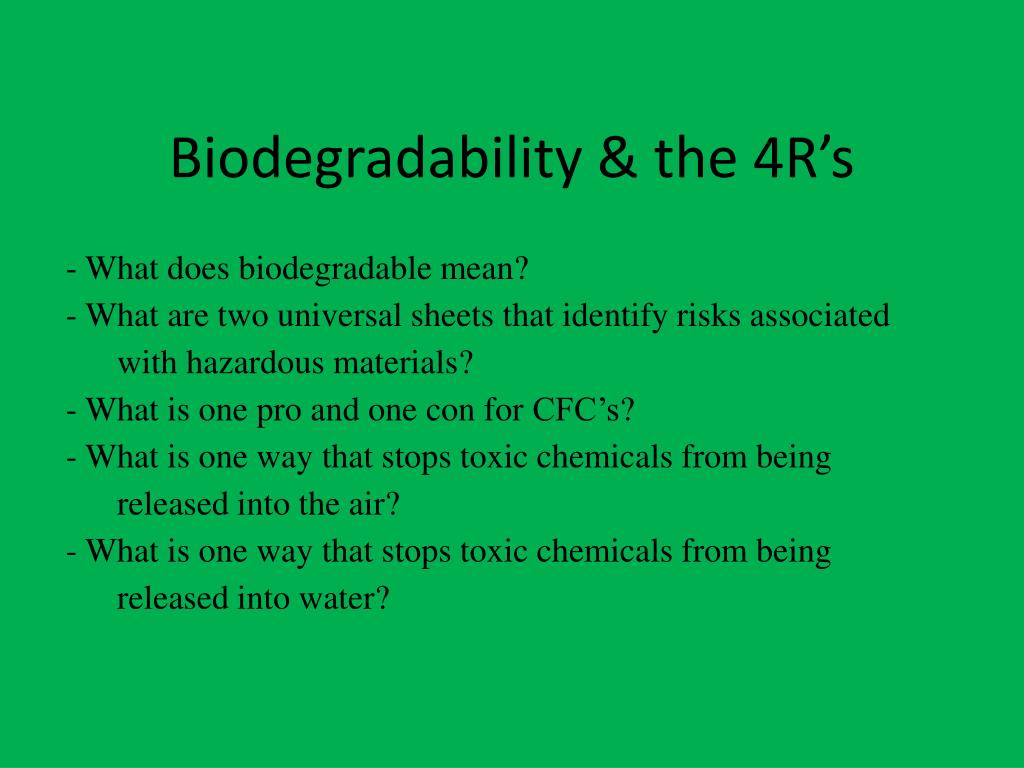 Biodegradability & the 4R’s

- What does biodegradable mean?
- What are two universal sheets that identify risks associated with hazardous materials?
- What is one pro and one con for CFC’s?
- What is one way that stops toxic chemicals from being released into the air?
- What is one way that stops toxic chemicals from being released into water?